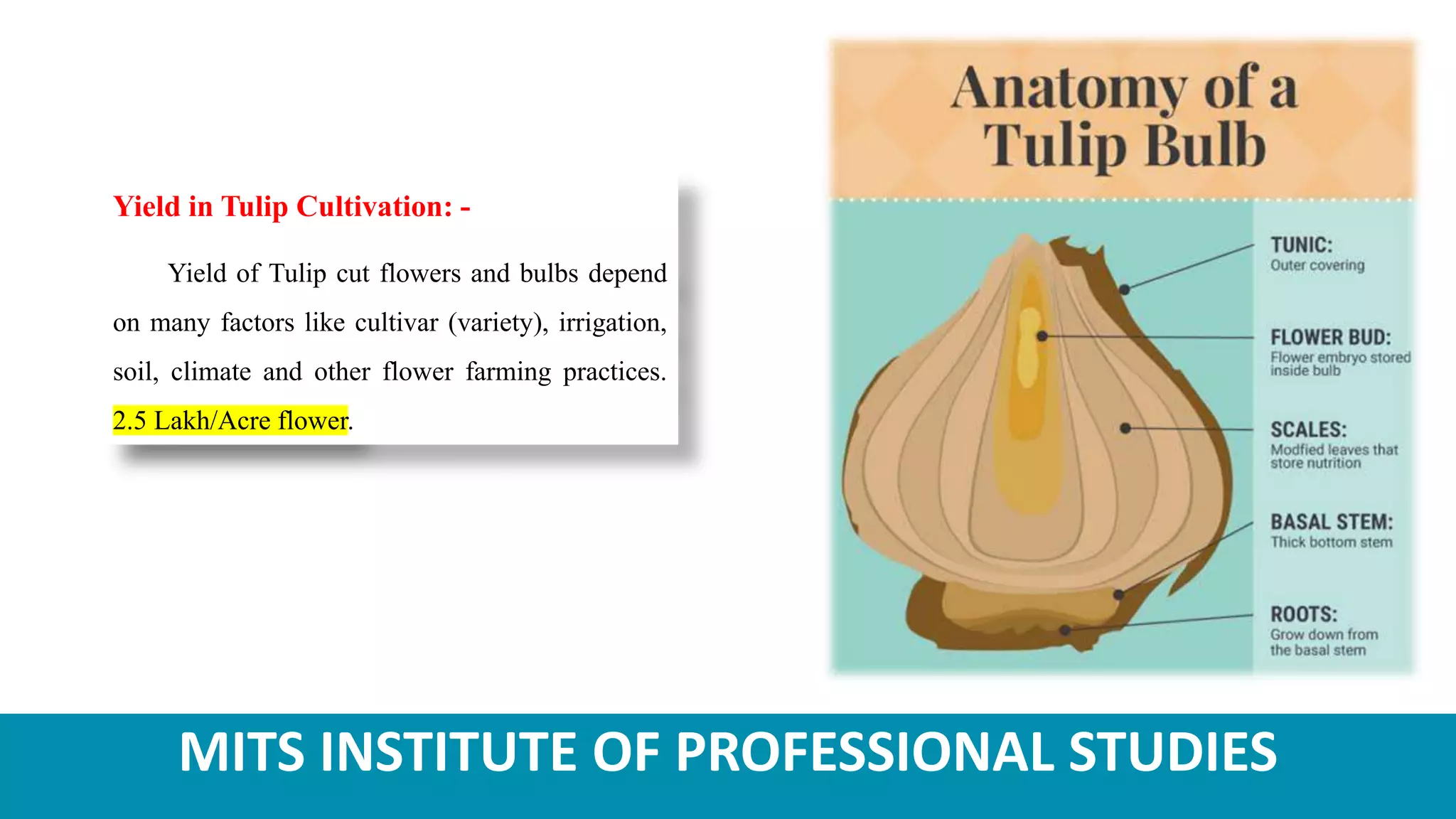 Yield in Tulip Cultivation: -

Yield of Tulip cut flowers and bulbs depend on many factors like cultivar (variety), irrigation, soil, climate and other flower farming practices. 2.5 Lakh/Acre flower.

Anatomy of a Tulip Bulb

TUNIC:
Outer covering

FLOWER BUD:
Flower embryo stored inside bulb

SCALES:
Modfied leaves that store nutrition

BASAL STEM:
Thick bottom stem

ROOTS:
Grow down from the basal stem

MITS INSTITUTE OF PROFESSIONAL STUDIES